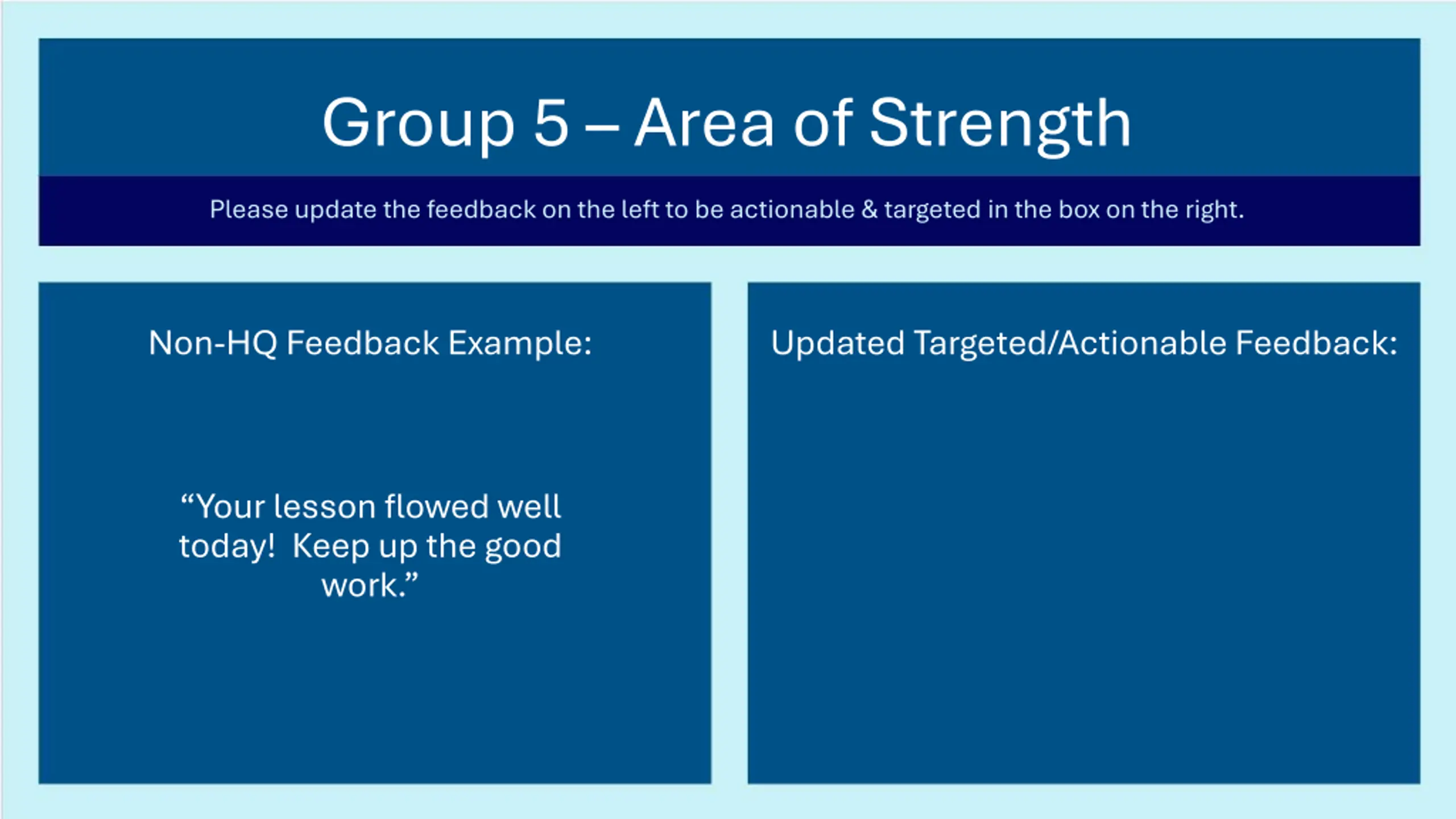 Group 5 – Area of Strength

Please update the feedback on the left to be actionable & targeted in the box on the right.

Non-HQ Feedback Example:

“Your lesson flowed well today!  Keep up the good work.”

Updated Targeted/Actionable Feedback: